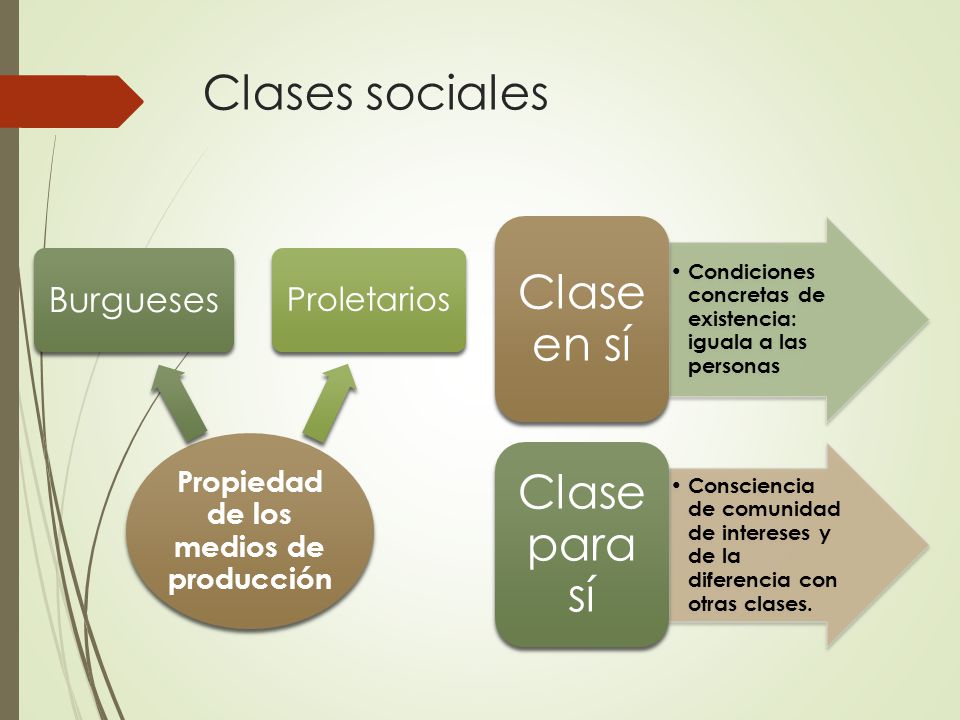 Clases sociales

Burgueses

Proletarios

Propiedad de los medios de producción

Clase en sí

• Condiciones concretas de existencia: iguala a las personas

Clase para sí

• Consciencia de comunidad de intereses y de la diferencia con otras clases.